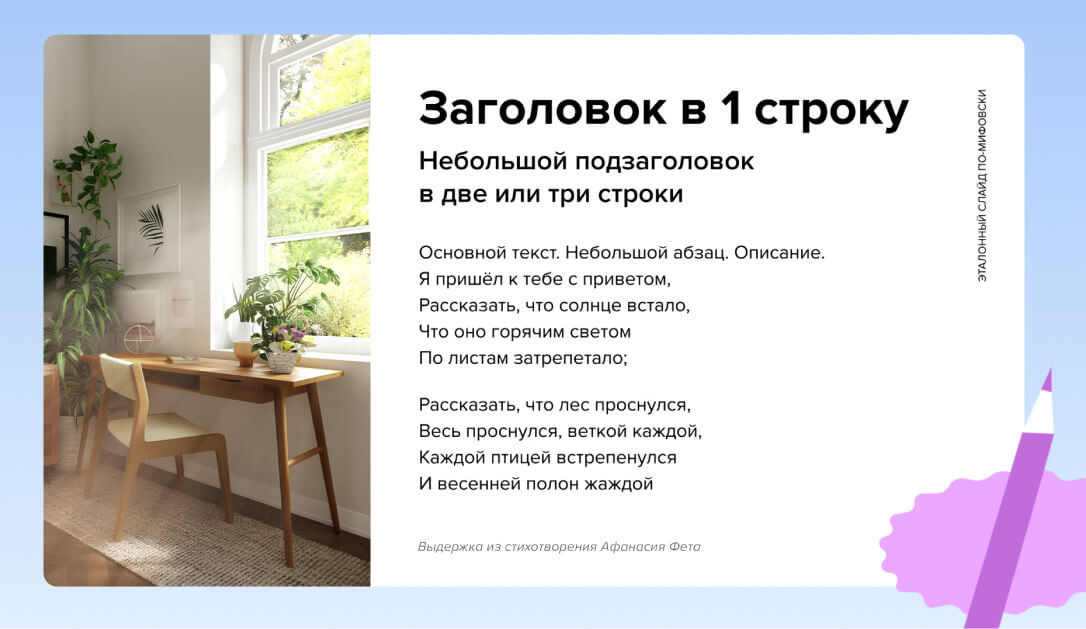 Заголовок в 1 строку

Небольшой подзаголовок в две или три строки

Основной текст. Небольшой абзац. Описание.
Я пришёл к тебе с приветом,
Рассказать, что солнце встало,
Что оно горячим светом
По листам затрепетало;

Рассказать, что лес проснулся,
Весь проснулся, веткой каждой,
Каждой птицей встрепенулся
И весенней полон жаждой

Выдержка из стихотворения Афанасия Фета

ЭТАЛОННЫЙ СЛАЙД ПО-МИФОВСКИ